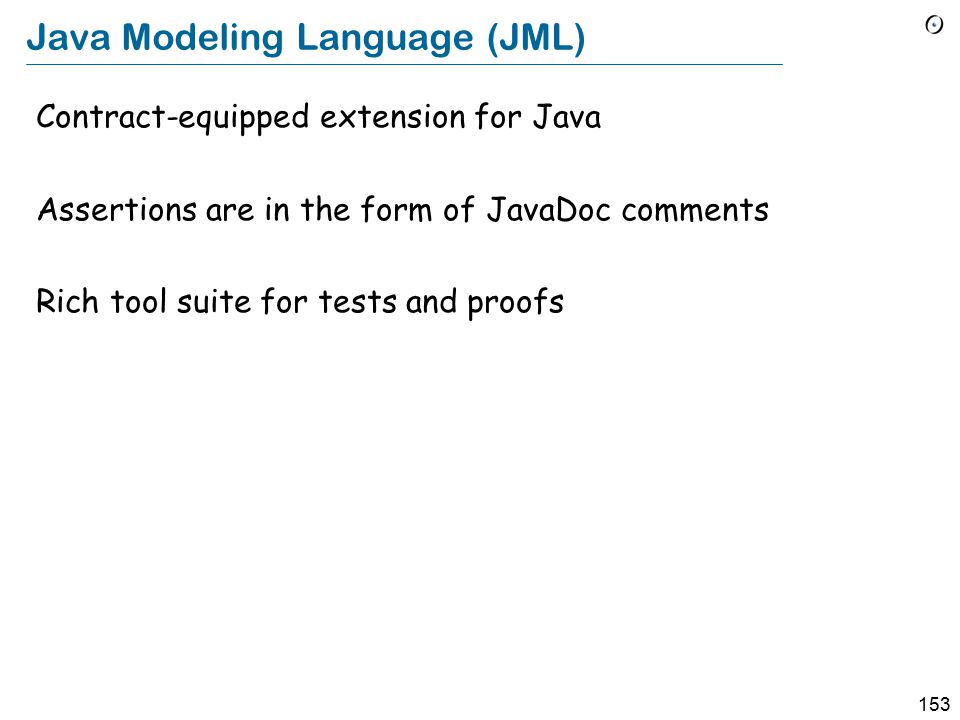 Java Modeling Language (JML)

Contract-equipped extension for Java

Assertions are in the form of JavaDoc comments

Rich tool suite for tests and proofs

153